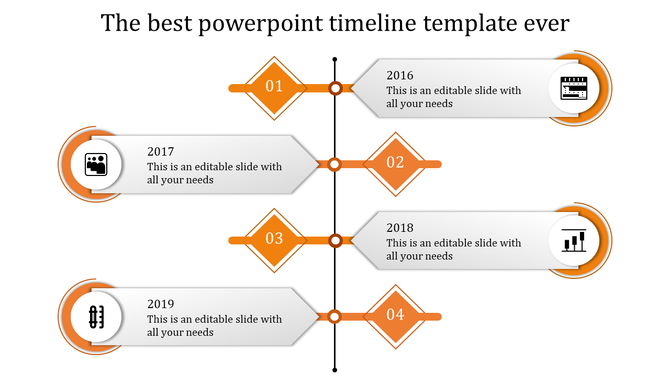 The best powerpoint timeline template ever

01

2016
This is an editable slide with all your needs

2017
This is an editable slide with all your needs

02

03

2018
This is an editable slide with all your needs

2019
This is an editable slide with all your needs

04